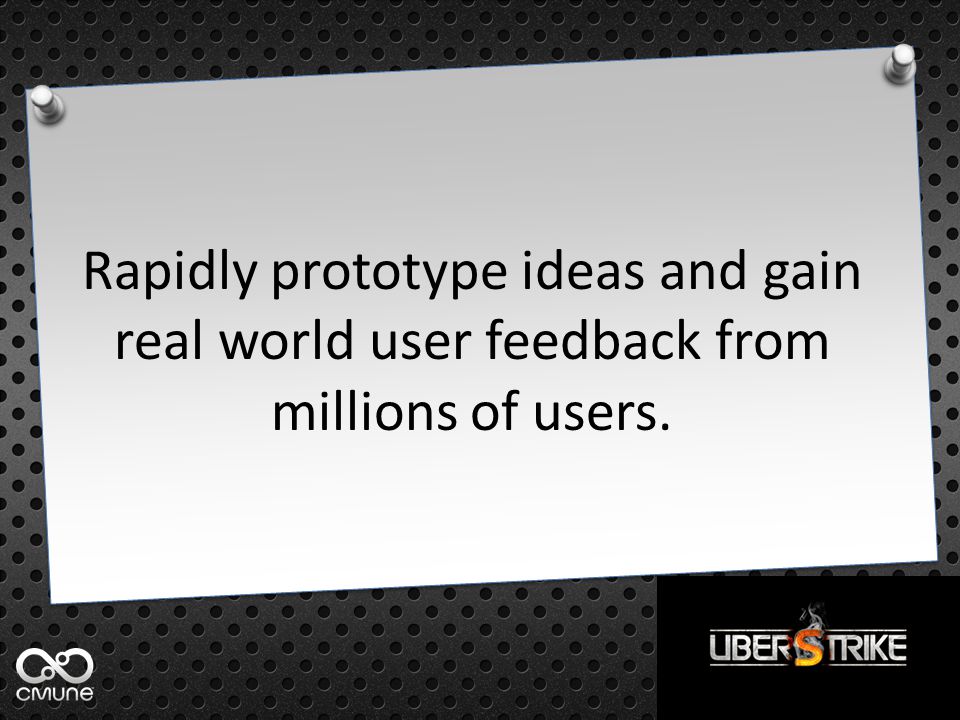 Rapidly prototype ideas and gain real world user feedback from millions of users.

cmune

UBERSTRIKE